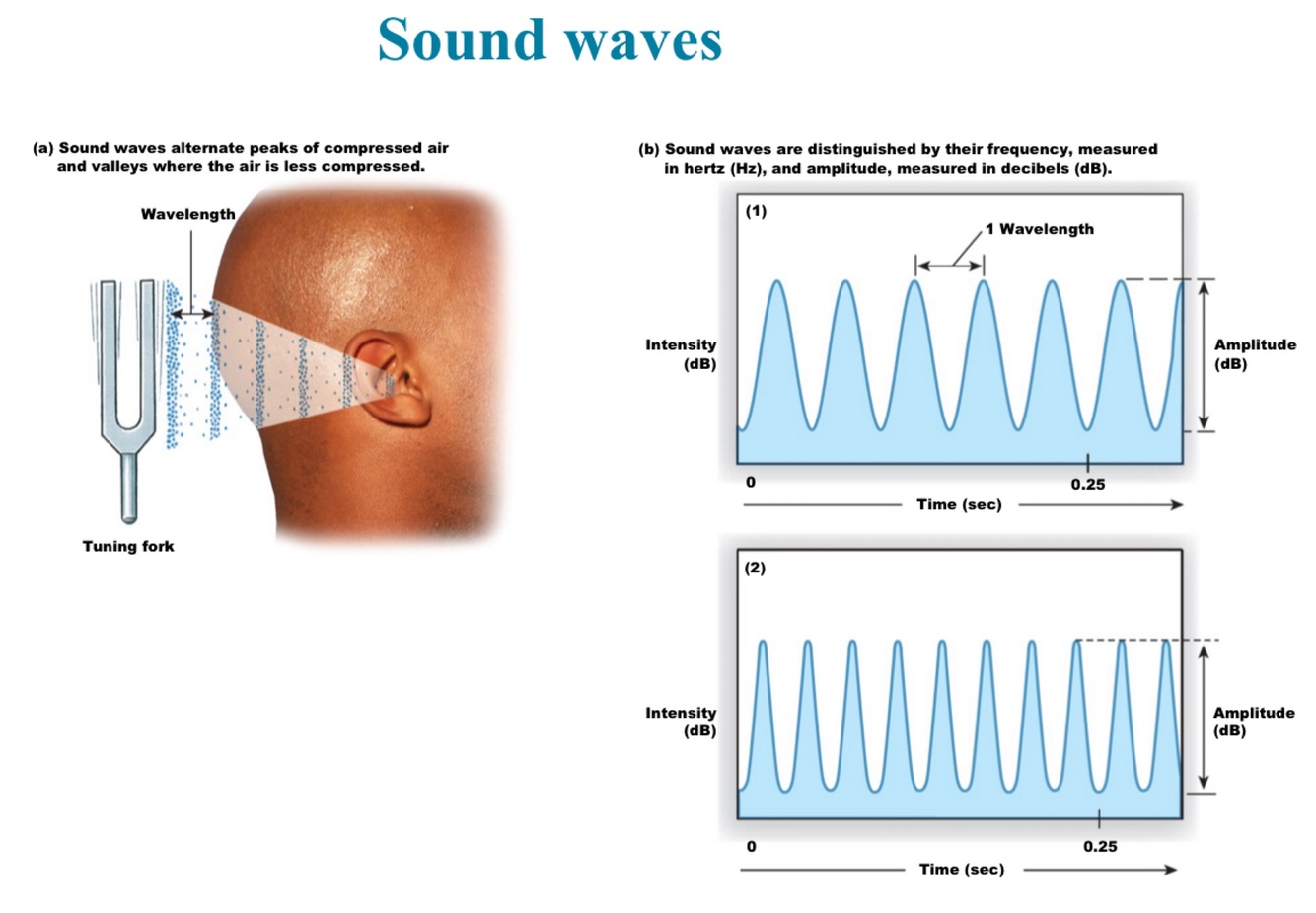 Sound waves

(a) Sound waves alternate peaks of compressed air and valleys where the air is less compressed.

Wavelength

Tuning fork

(b) Sound waves are distinguished by their frequency, measured in hertz (Hz), and amplitude, measured in decibels (dB).

(1)

1 Wavelength

Intensity (dB)

Amplitude (dB)

0

0.25

Time (sec)

(2)

Intensity (dB)

Amplitude (dB)

0

0.25

Time (sec)